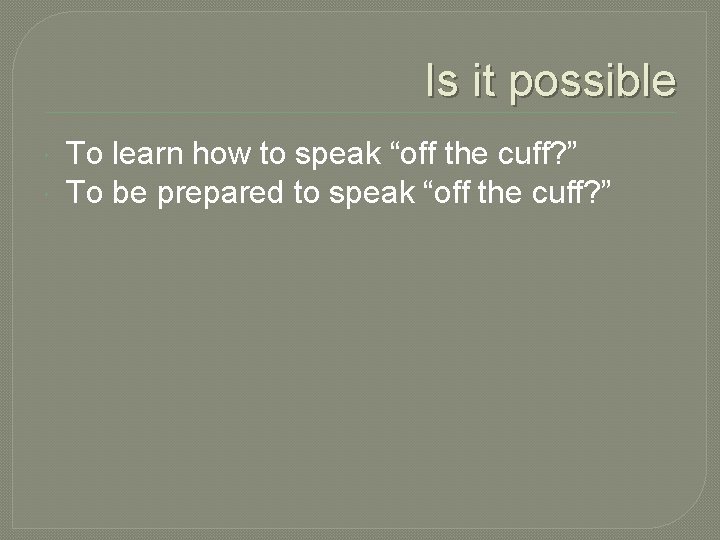 Is it possible

To learn how to speak “off the cuff?”
To be prepared to speak “off the cuff?”